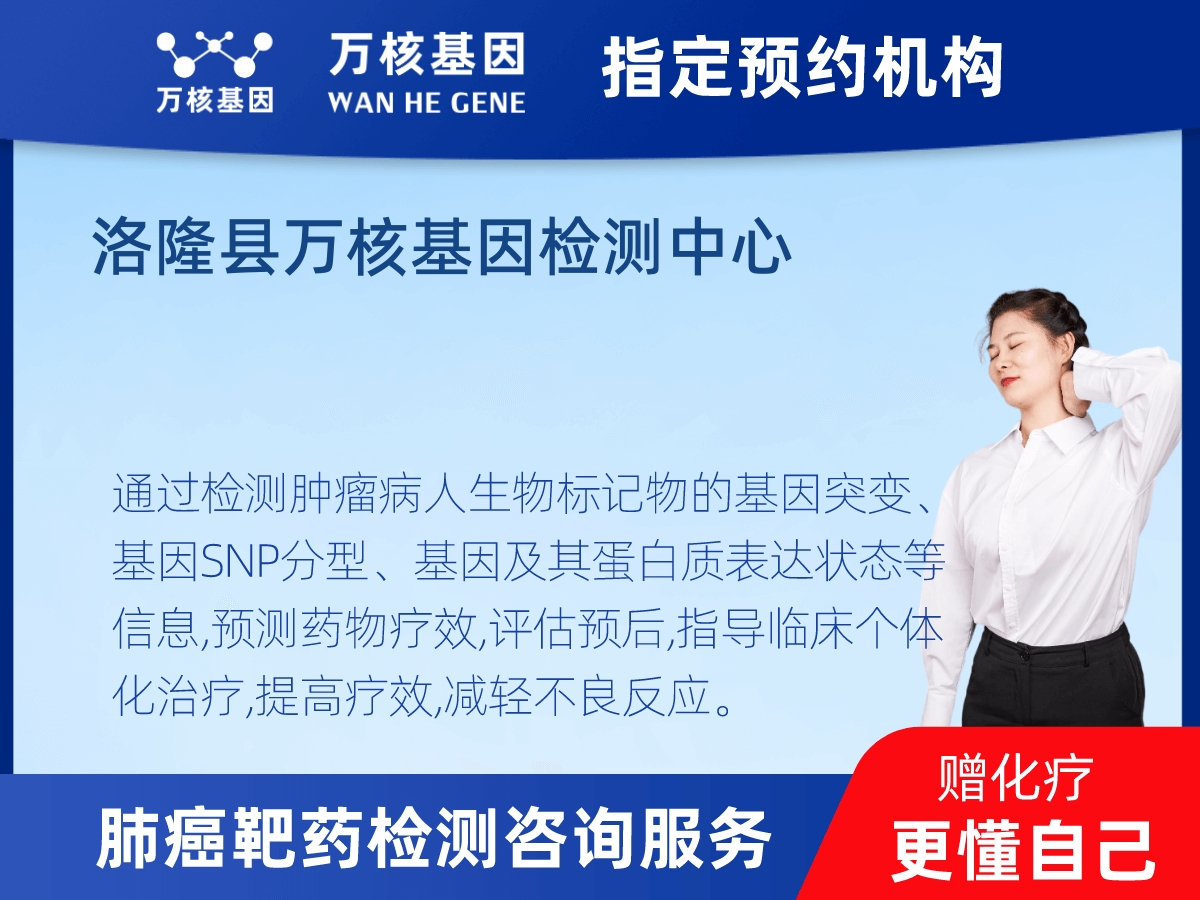 万核基因

万核基因
WAN HE GENE

指定预约机构

洛隆县万核基因检测中心

通过检测肿瘤病人生物标记物的基因突变、基因SNP分型、基因及其蛋白质表达状态等信息,预测药物疗效,评估预后,指导临床个体化治疗,提高疗效,减轻不良反应。

肺癌靶药检测咨询服务

赠化疗
更懂自己